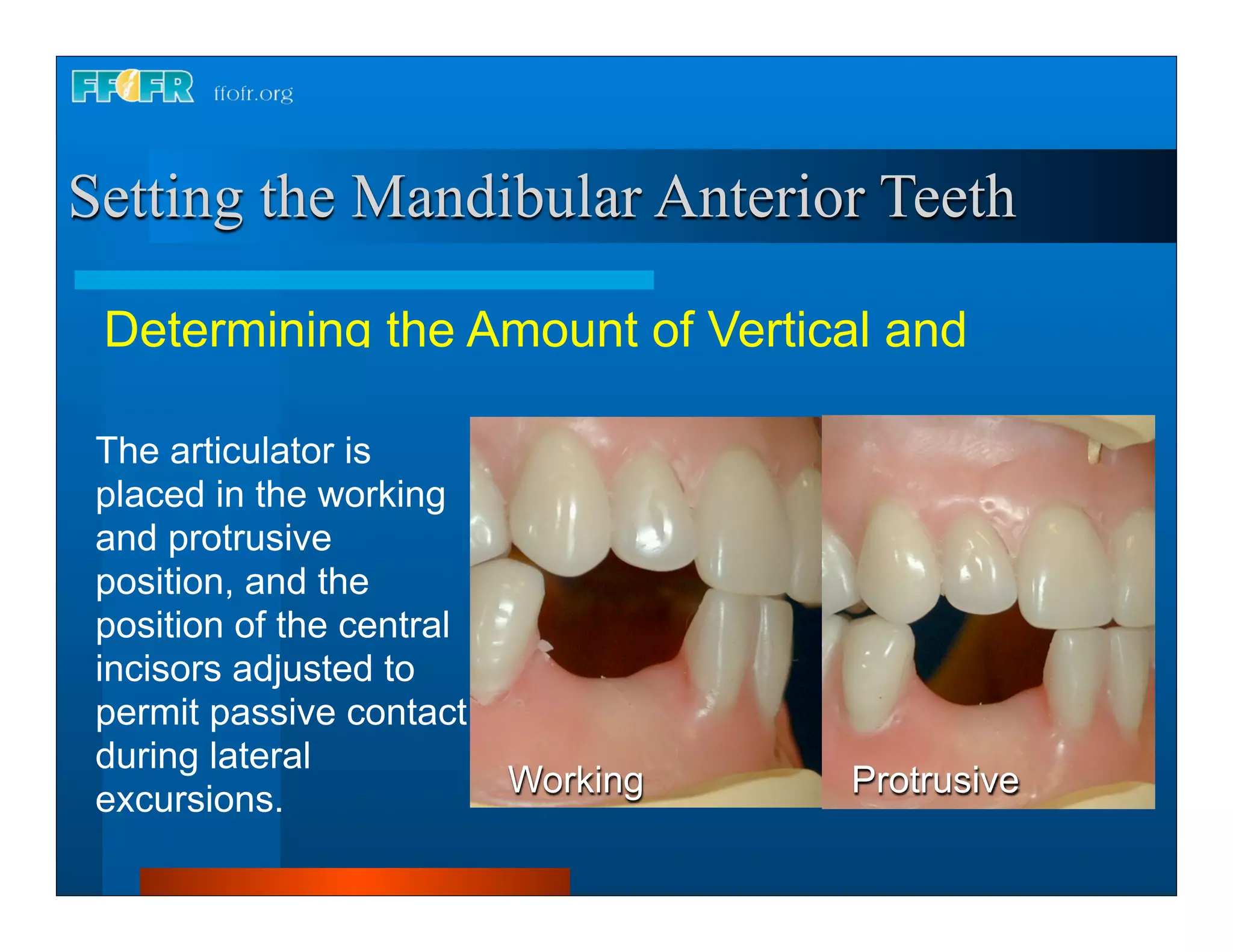 FFOFR ffofr.org

Setting the Mandibular Anterior Teeth

Determining the Amount of Vertical and

The articulator is placed in the working and protrusive position, and the position of the central incisors adjusted to permit passive contact during lateral excursions.

Working

Protrusive